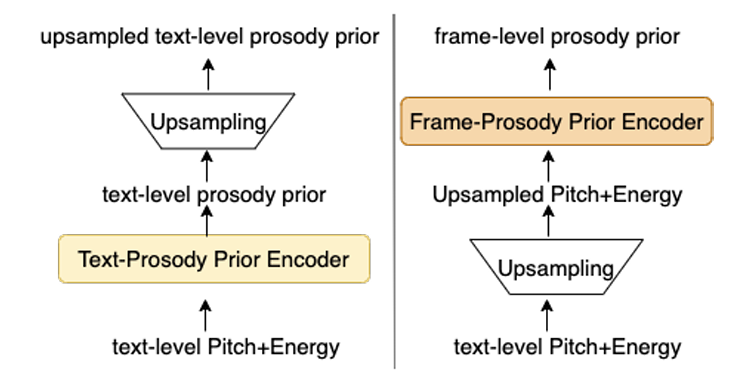 upsampled text-level prosody prior

Upsampling

text-level prosody prior

Text-Prosody Prior Encoder

text-level Pitch+Energy

frame-level prosody prior

Frame-Prosody Prior Encoder

Upsampled Pitch+Energy

Upsampling

text-level Pitch+Energy